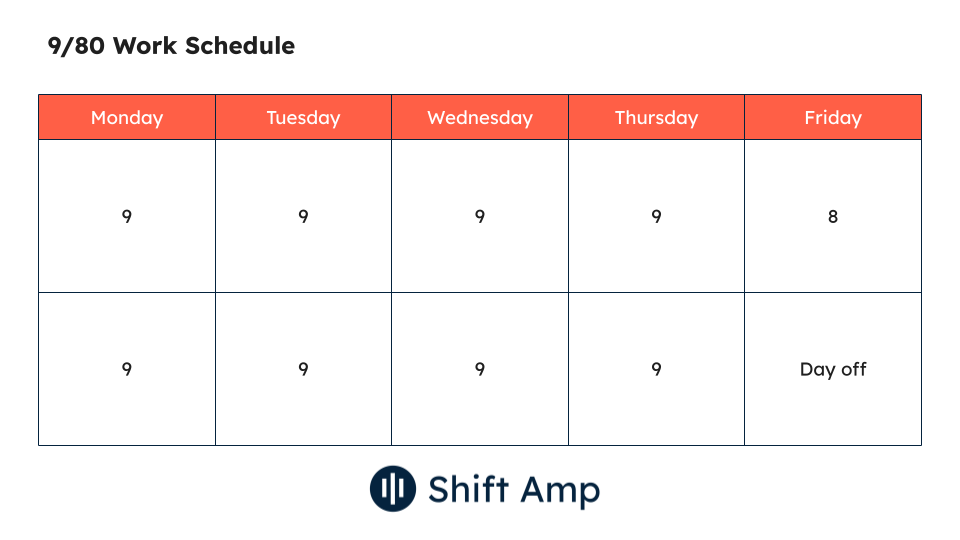 9/80 Work Schedule

| Monday | Tuesday | Wednesday | Thursday | Friday |
|---|---|---|---|---|
| 9 | 9 | 9 | 9 | 8 |
| 9 | 9 | 9 | 9 | Day off |

Shift Amp